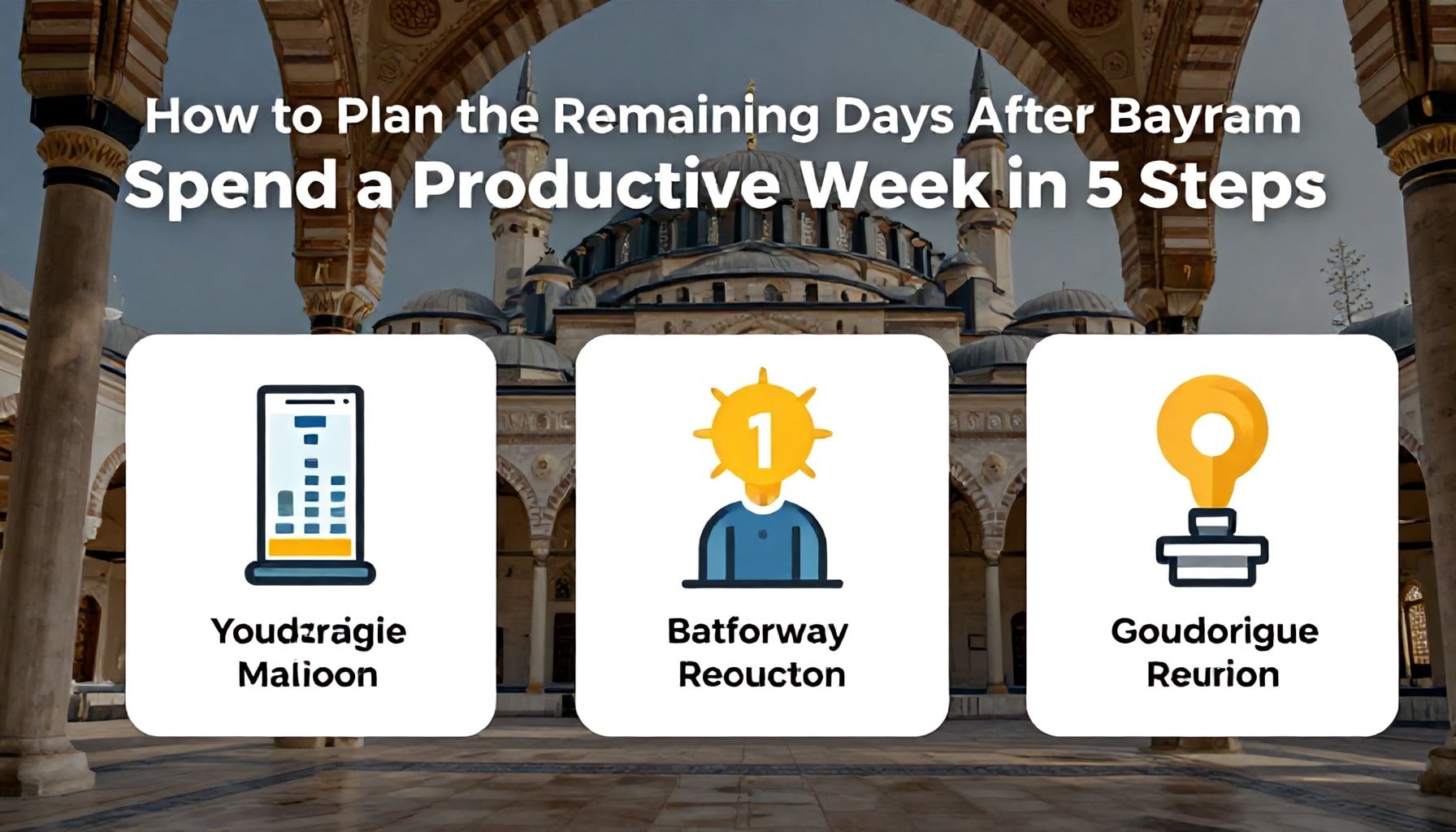 How to Plan the Remaining Days After Bayram
Spend a Productive Week in 5 Steps

Youdzragie Malioon

1

Batforway Reoucton

Goudorigue Reurion